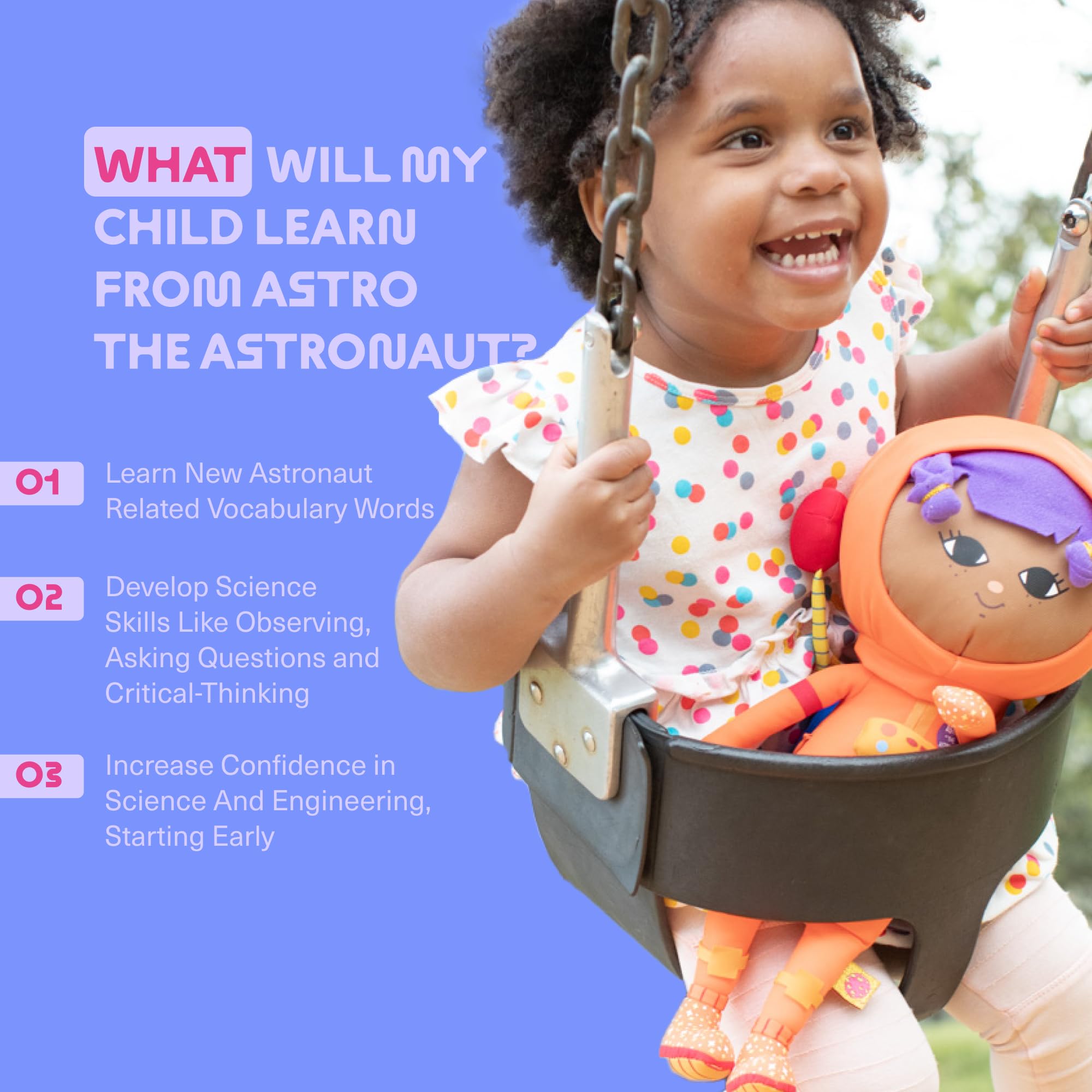 WHAT WILL MY CHILD LEARN FROM ASTRO THE ASTRONAUT?

01 Learn New Astronaut Related Vocabulary Words

02 Develop Science Skills Like Observing, Asking Questions and Critical-Thinking

03 Increase Confidence in Science And Engineering, Starting Early